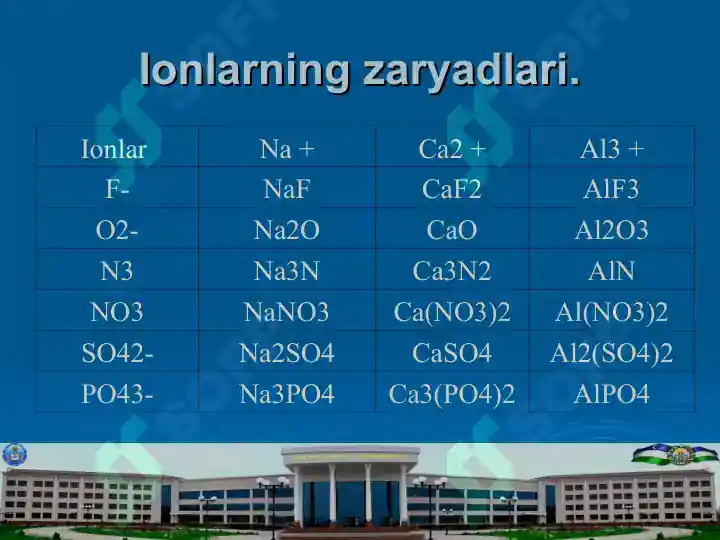 Ionlarning zaryadlari.

| Ionlar | Na + | Ca2 + | Al3 + |
|---|---|---|---|
| F- | NaF | CaF2 | AlF3 |
| O2- | Na2O | CaO | Al2O3 |
| N3 | Na3N | Ca3N2 | AlN |
| NO3 | NaNO3 | Ca(NO3)2 | Al(NO3)2 |
| SO42- | Na2SO4 | CaSO4 | Al2(SO4)2 |
| PO43- | Na3PO4 | Ca3(PO4)2 | AlPO4 |